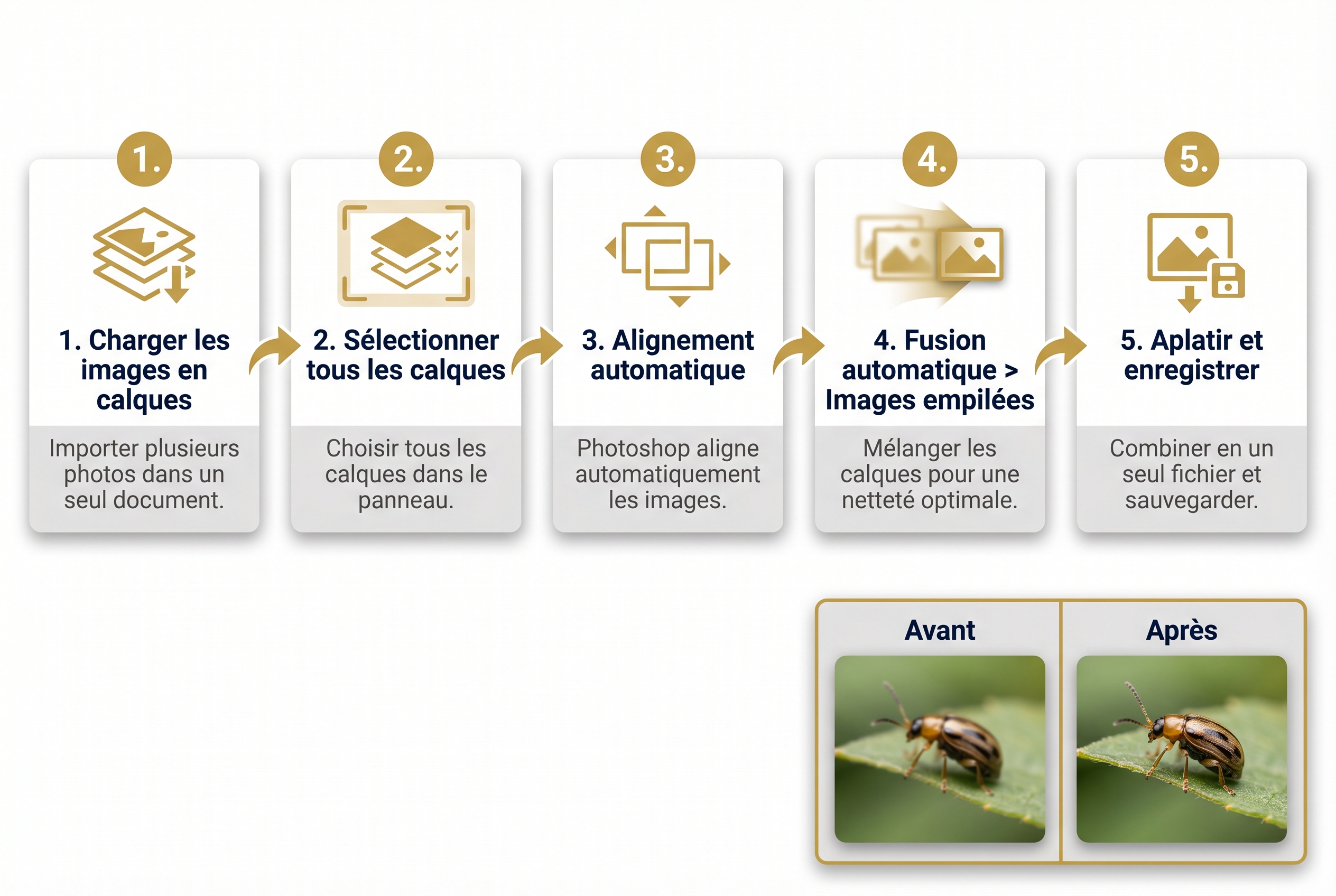 1.

1. Charger les images en calques

Importer plusieurs photos dans un seul document.

2.

2. Sélectionner tous les calques

Choisir tous les calques dans le panneau.

3.

3. Alignement automatique

Photoshop aligne automatiquement les images.

4.

4. Fusion automatique > Images empilées

Mélanger les calques pour une netteté optimale.

5.

5. Aplatir et enregistrer

Combiner en un seul fichier et sauvegarder.

Avant

Après